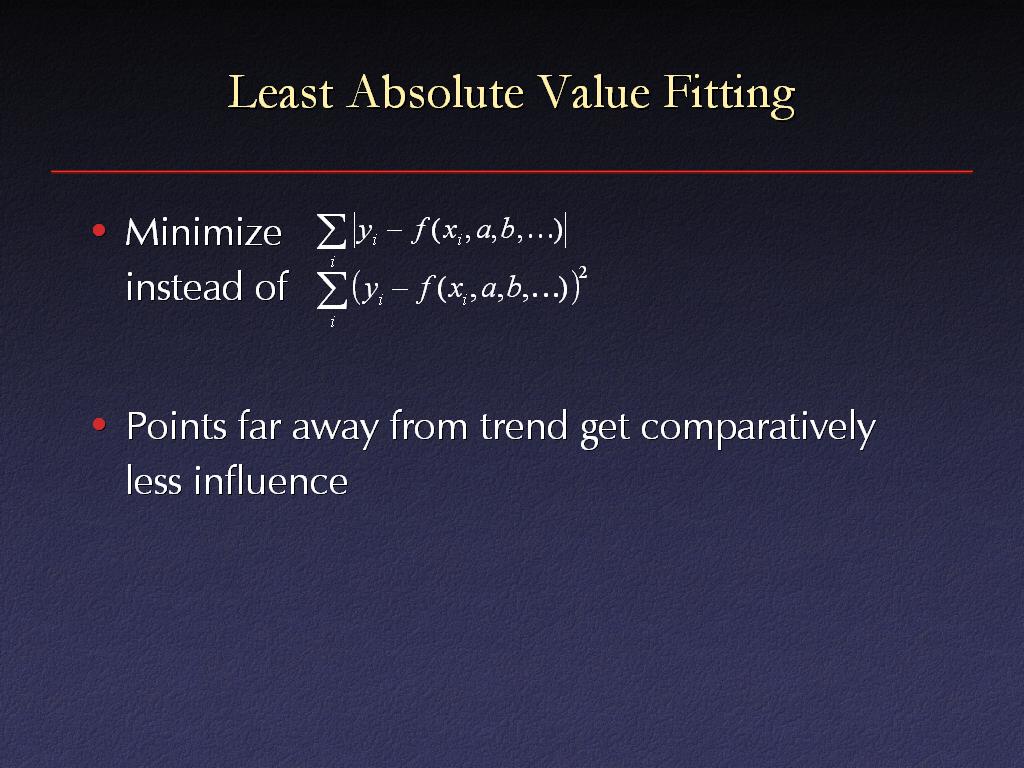 Least Absolute Value Fitting

• Minimize $\sum_i |y_i - f(x_i, a, b, \ldots)|$
instead of $\sum_i (y_i - f(x_i, a, b, \ldots))^2$

• Points far away from trend get comparatively less influence